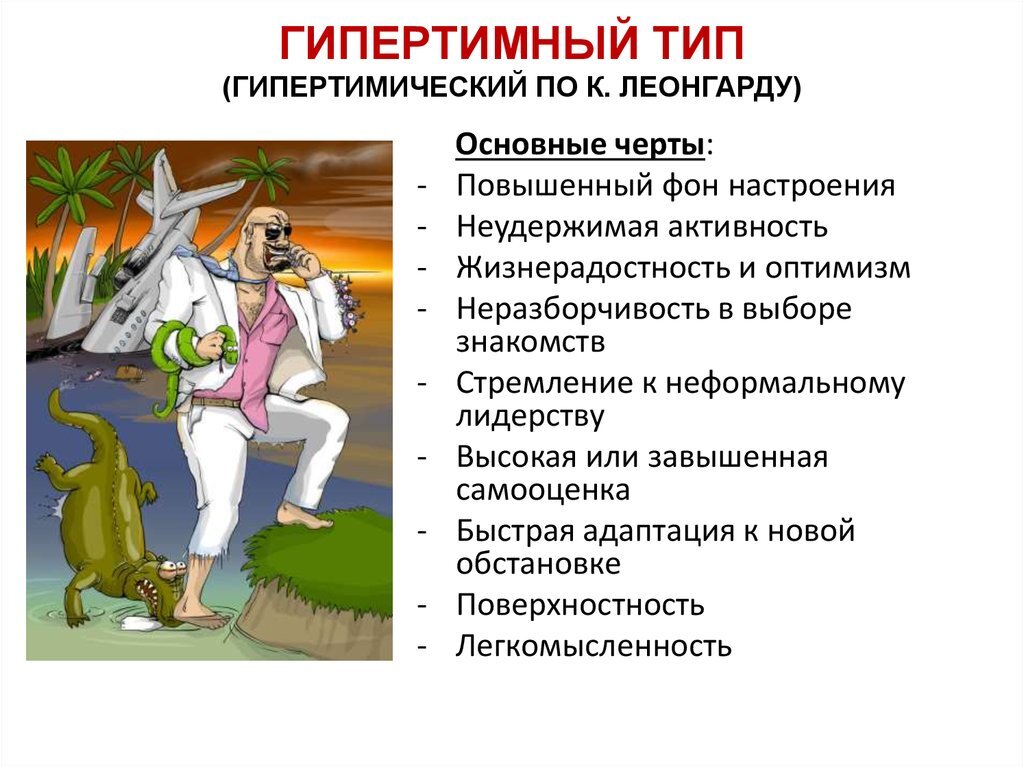 ГИПЕРТИМНЫЙ ТИП
(ГИПЕРТИМИЧЕСКИЙ ПО К. ЛЕОНГАРДУ)

Основные черты:
- Повышенный фон настроения
- Неудержимая активность
- Жизнерадостность и оптимизм
- Неразборчивость в выборе знакомств
- Стремление к неформальному лидерству
- Высокая или завышенная самооценка
- Быстрая адаптация к новой обстановке
- Поверхностность
- Легкомысленность